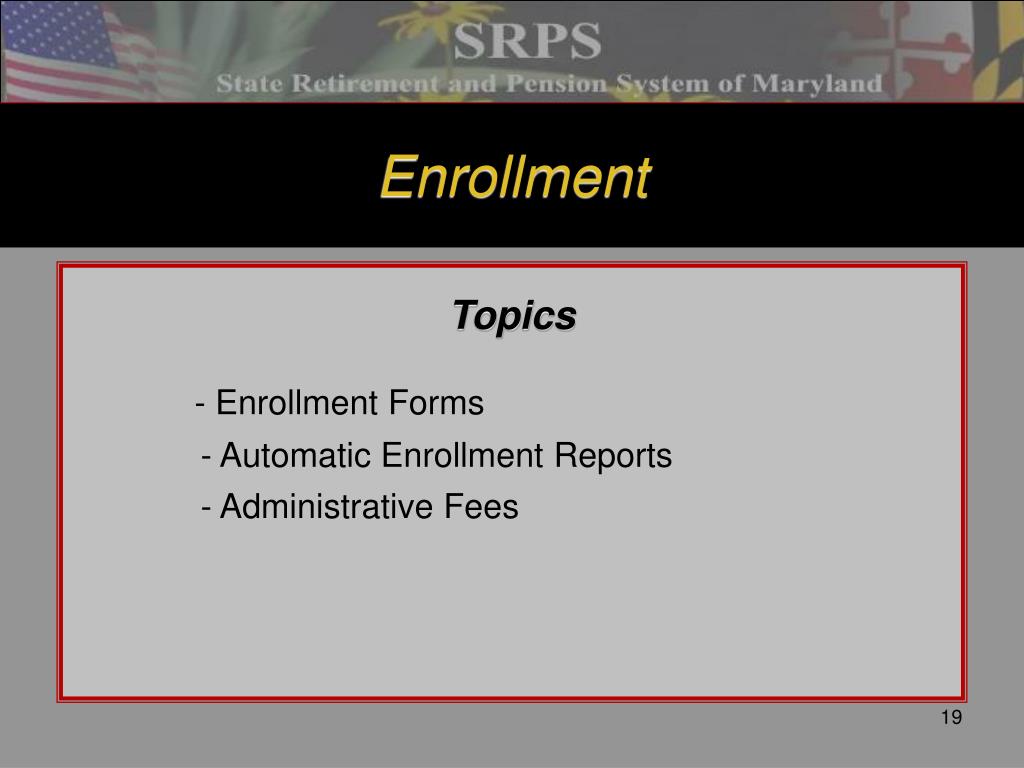 SRPS
State Retirement and Pension System of Maryland

Enrollment

Topics

- Enrollment Forms
- Automatic Enrollment Reports
- Administrative Fees

19